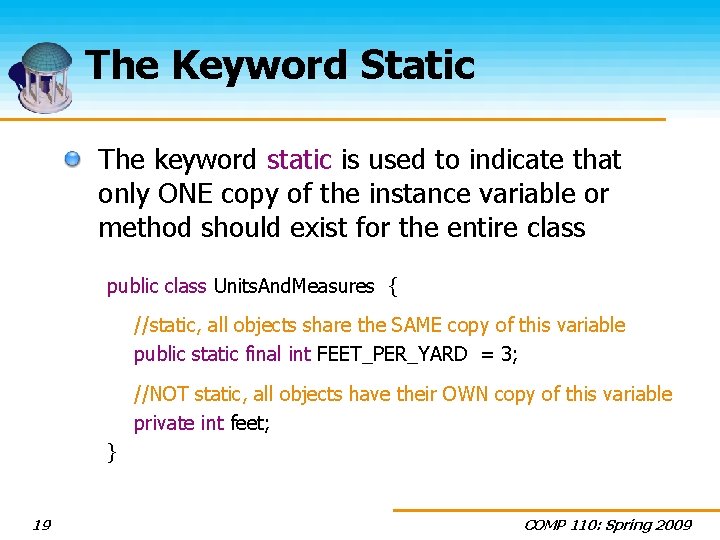 The Keyword Static

The keyword static is used to indicate that only ONE copy of the instance variable or method should exist for the entire class

public class UnitsAndMeasures {

//static, all objects share the SAME copy of this variable
public static final int FEET_PER_YARD = 3;

//NOT static, all objects have their OWN copy of this variable
private int feet;
}

19

COMP 110: Spring 2009